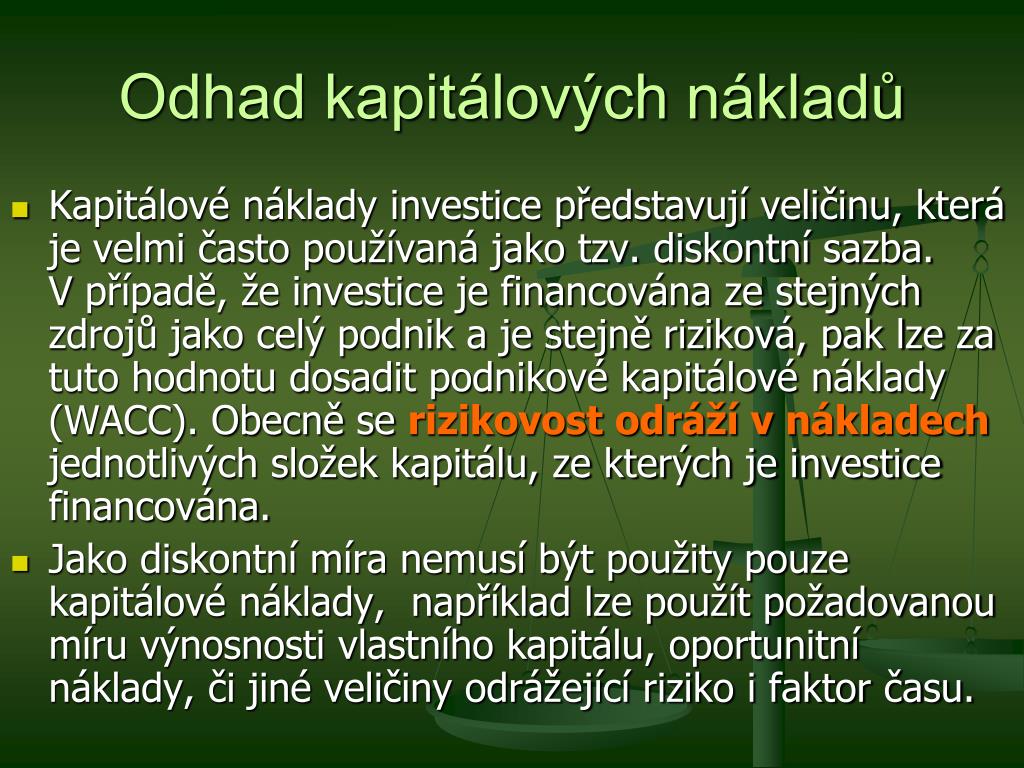 Odhad kapitálových nákladů

Kapitálové náklady investice představují veličinu, která je velmi často používaná jako tzv. diskontní sazba. V případě, že investice je financována ze stejných zdrojů jako celý podnik a je stejně riziková, pak lze za tuto hodnotu dosadit podnikové kapitálové náklady (WACC). Obecně se rizikovost odráží v nákladech jednotlivých složek kapitálu, ze kterých je investice financována.

Jako diskontní míra nemusí být použity pouze kapitálové náklady,  například lze použít požadovanou míru výnosnosti vlastního kapitálu, oportunitní náklady, či jiné veličiny odrážející riziko i faktor času.